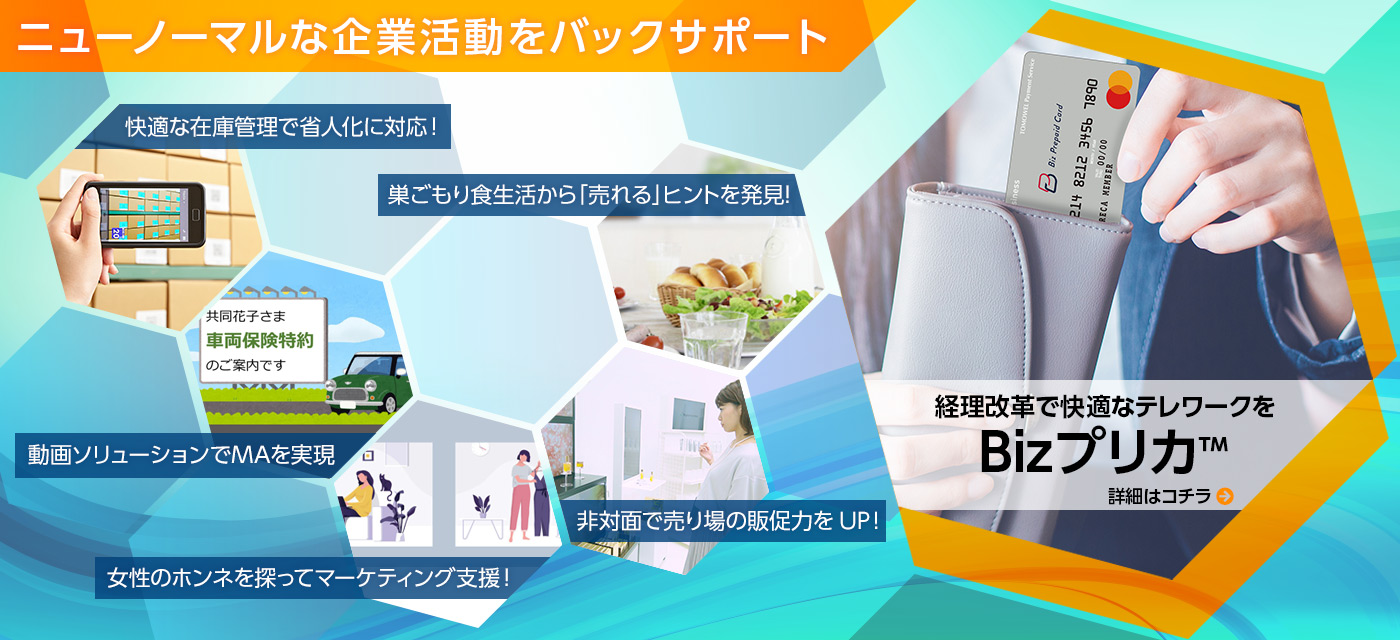 ニューノーマルな企業活動をバックサポート

快適な在庫管理で省人化に対応！

巣ごもり食生活から「売れる」ヒントを発見！

共同花子さま
車両保険特約
のご案内です

動画ソリューションでMAを実現

非対面で売り場の販促力をUP！

女性のホンネを探ってマーケティング支援！

Biz Prepaid Card
214 8212 3456 7890
00/00
RECA MEMBER

経理改革で快適なテレワークを
Bizプリカ™
詳細はコチラ